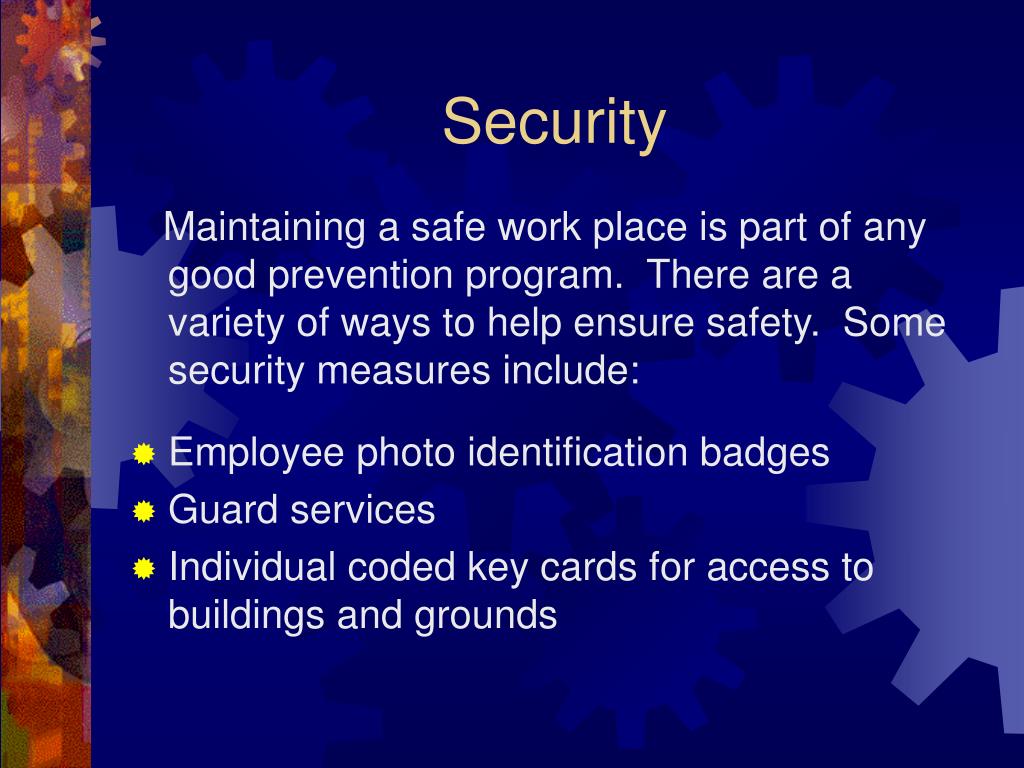 Security

Maintaining a safe work place is part of any good prevention program.  There are a variety of ways to help ensure safety.  Some security measures include:

- Employee photo identification badges
- Guard services
- Individual coded key cards for access to buildings and grounds